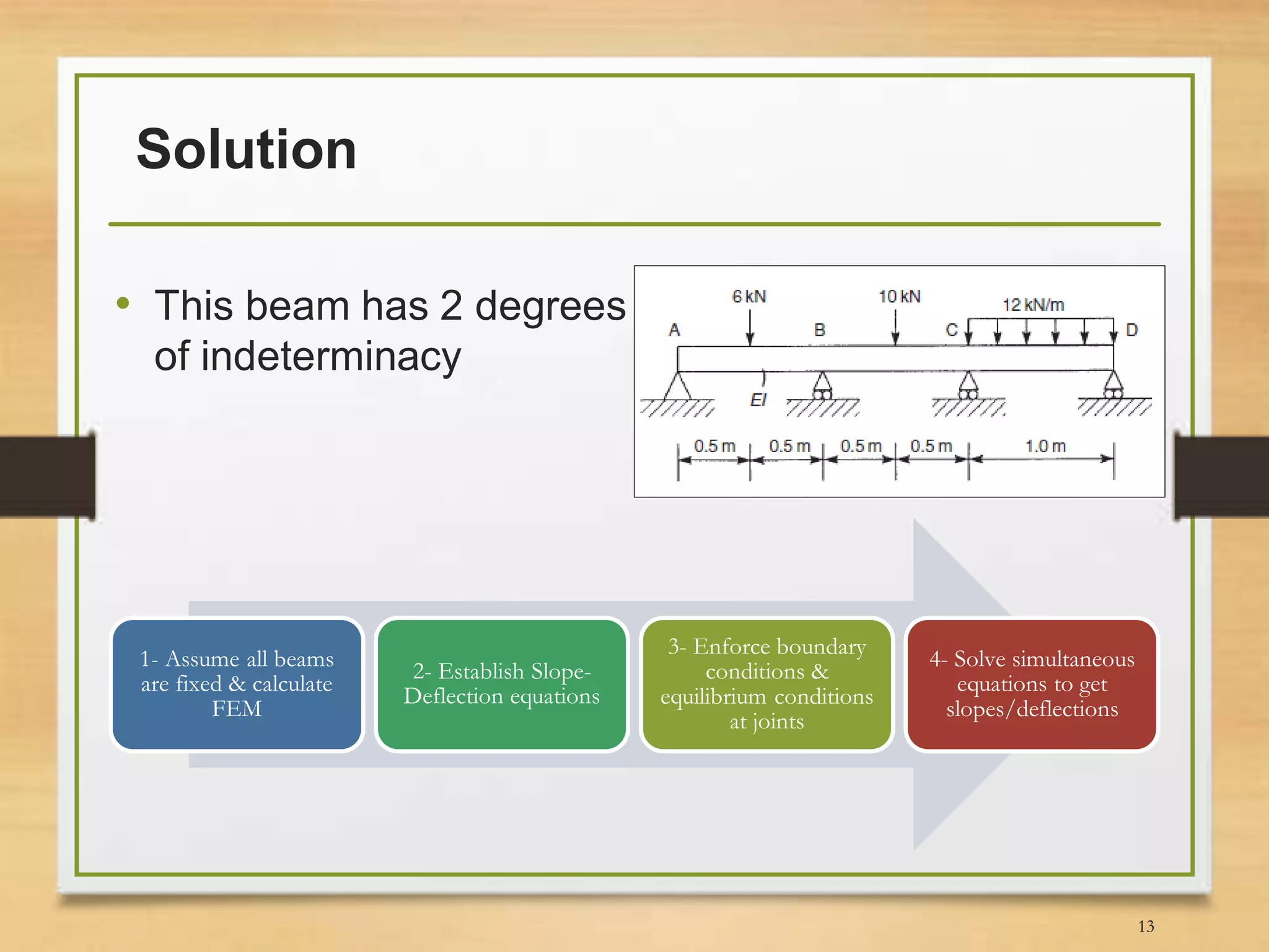 Solution

• This beam has 2 degrees of indeterminacy

6 kN
10 kN
12 kN/m
A
B
C
D
EI
0.5 m
0.5 m
0.5 m
0.5 m
1.0 m

1- Assume all beams are fixed & calculate FEM

2- Establish Slope-Deflection equations

3- Enforce boundary conditions & equilibrium conditions at joints

4- Solve simultaneous equations to get slopes/deflections

13